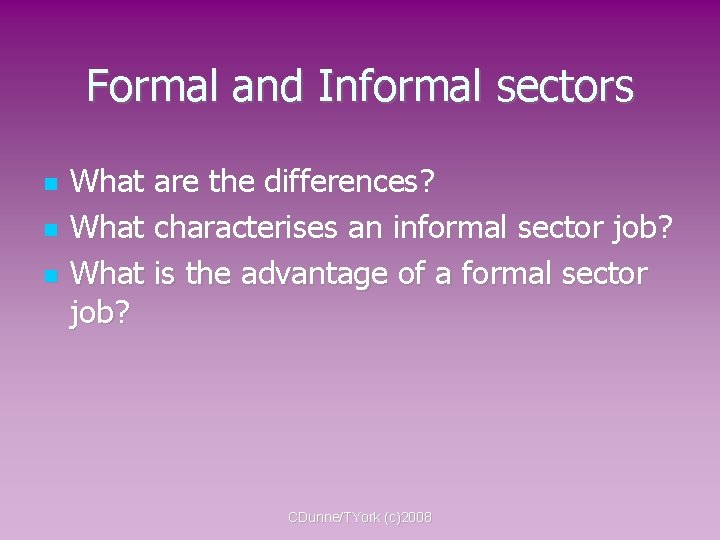 Formal and Informal sectors

- What are the differences?
- What characterises an informal sector job?
- What is the advantage of a formal sector job?

CDunne/TYork (c)2008